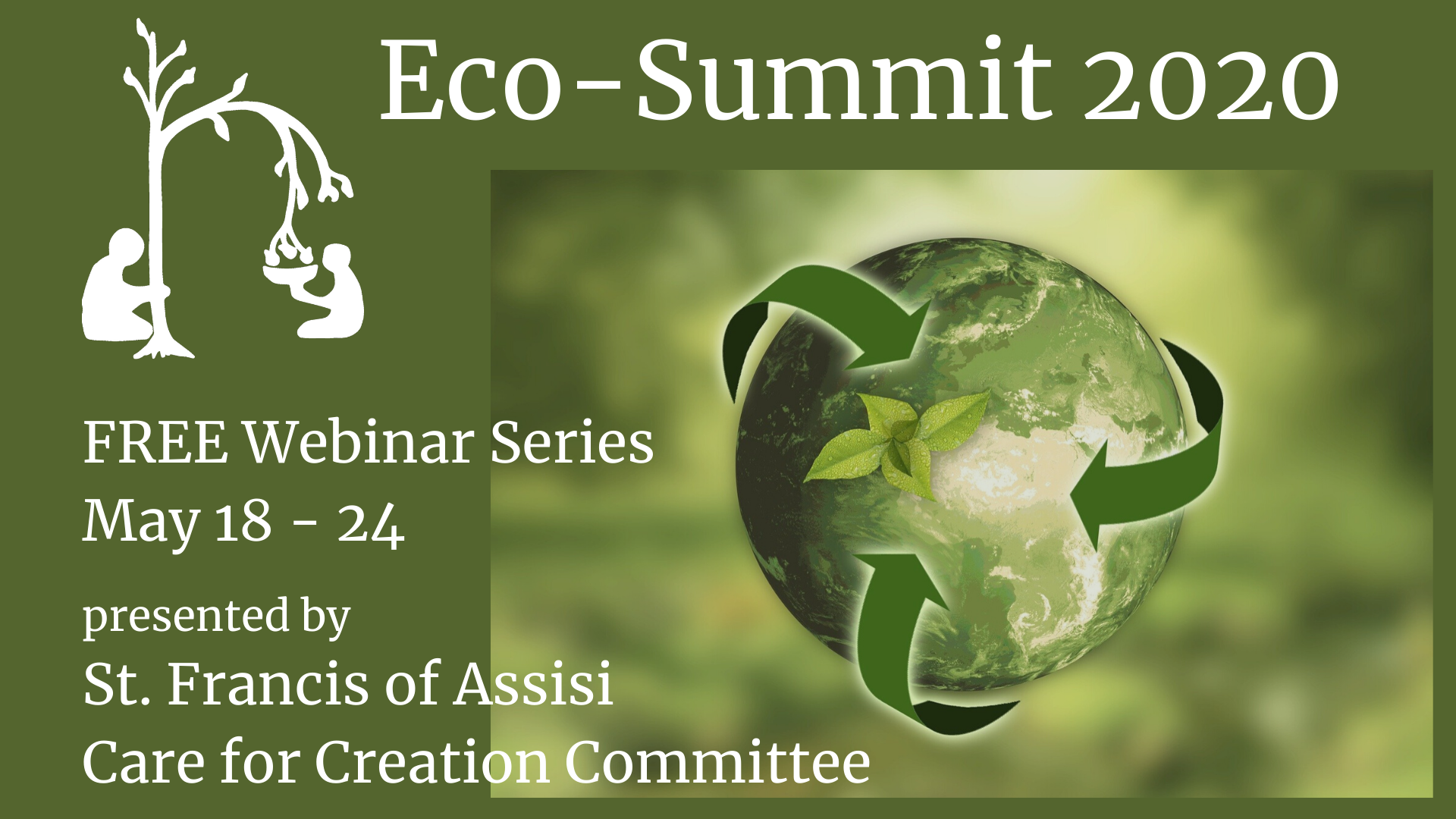 Eco-Summit 2020

FREE Webinar Series
May 18 - 24

presented by
St. Francis of Assisi
Care for Creation Committee